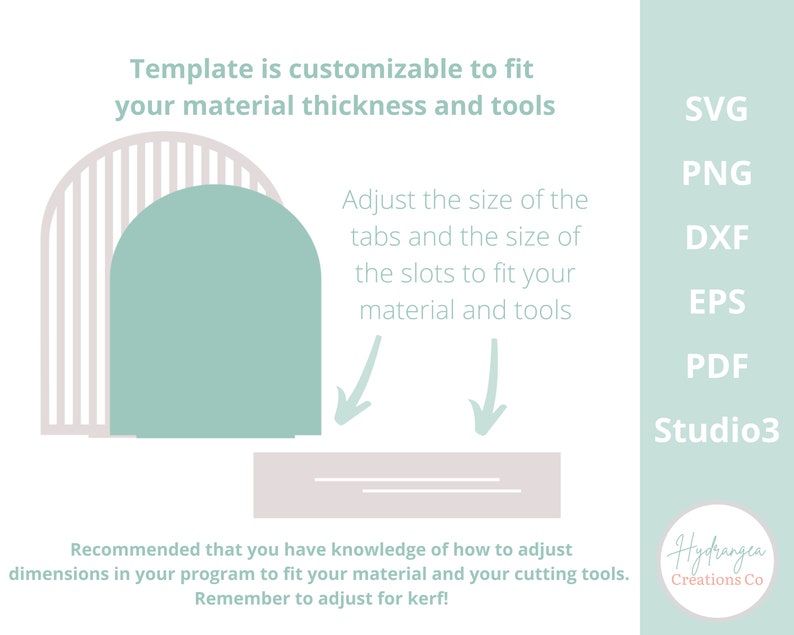 Template is customizable to fit your material thickness and tools

Adjust the size of the tabs and the size of the slots to fit your material and tools

Recommended that you have knowledge of how to adjust dimensions in your program to fit your material and your cutting tools. Remember to adjust for kerf!

SVG

PNG

DXF

EPS

PDF

Studio3

Hydrangea Creations Co